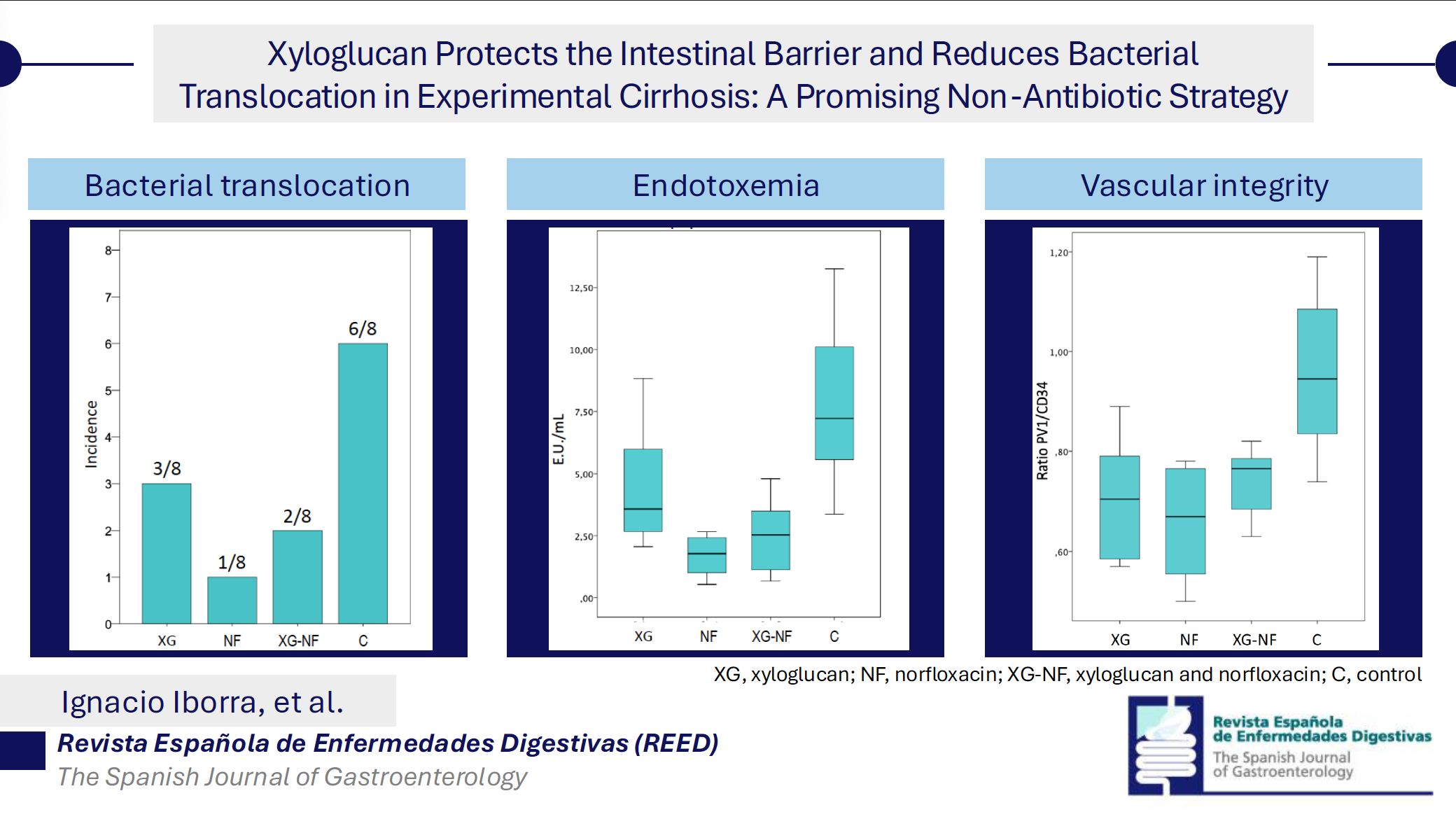 Xyloglucan Protects the Intestinal Barrier and Reduces Bacterial Translocation in Experimental Cirrhosis: A Promising Non-Antibiotic Strategy

Bacterial translocation

Incidence

8
7
6
5
4
3
2
1
0

3/8
1/8
2/8
6/8

XG NF XG-NF C

Endotoxemia

E.U./mL

12,50
10,00
7,50
5,00
2,50
,00

XG NF XG-NF C

Vascular integrity

Ratio PV1/CD34

1,20
1,00
,80
,60

XG NF XG-NF C

XG, xyloglucan; NF, norfloxacin; XG-NF, xyloglucan and norfloxacin; C, control

Ignacio Iborra, et al.

Revista Española de Enfermedades Digestivas (REED)
The Spanish Journal of Gastroenterology

Revista Española de Enfermedades Digestivas
The Spanish Journal of Gastroenterology